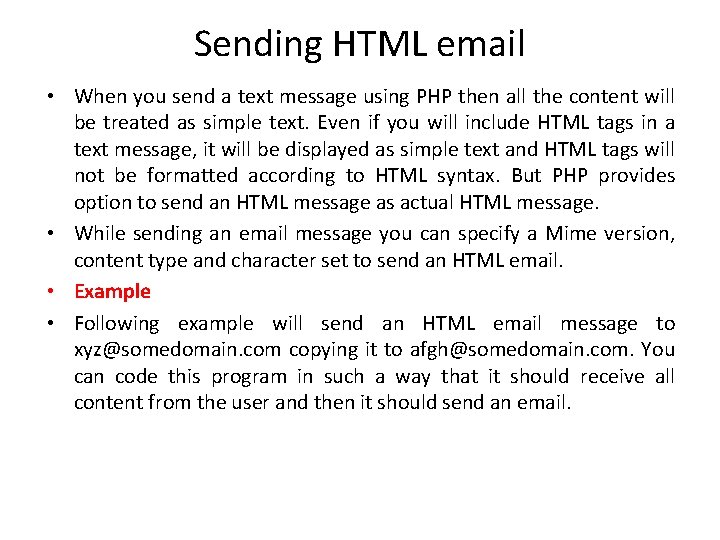 Sending HTML email

• When you send a text message using PHP then all the content will be treated as simple text. Even if you will include HTML tags in a text message, it will be displayed as simple text and HTML tags will not be formatted according to HTML syntax. But PHP provides option to send an HTML message as actual HTML message.

• While sending an email message you can specify a Mime version, content type and character set to send an HTML email.

• Example

• Following example will send an HTML email message to xyz@somedomain.com copying it to afgh@somedomain.com. You can code this program in such a way that it should receive all content from the user and then it should send an email.